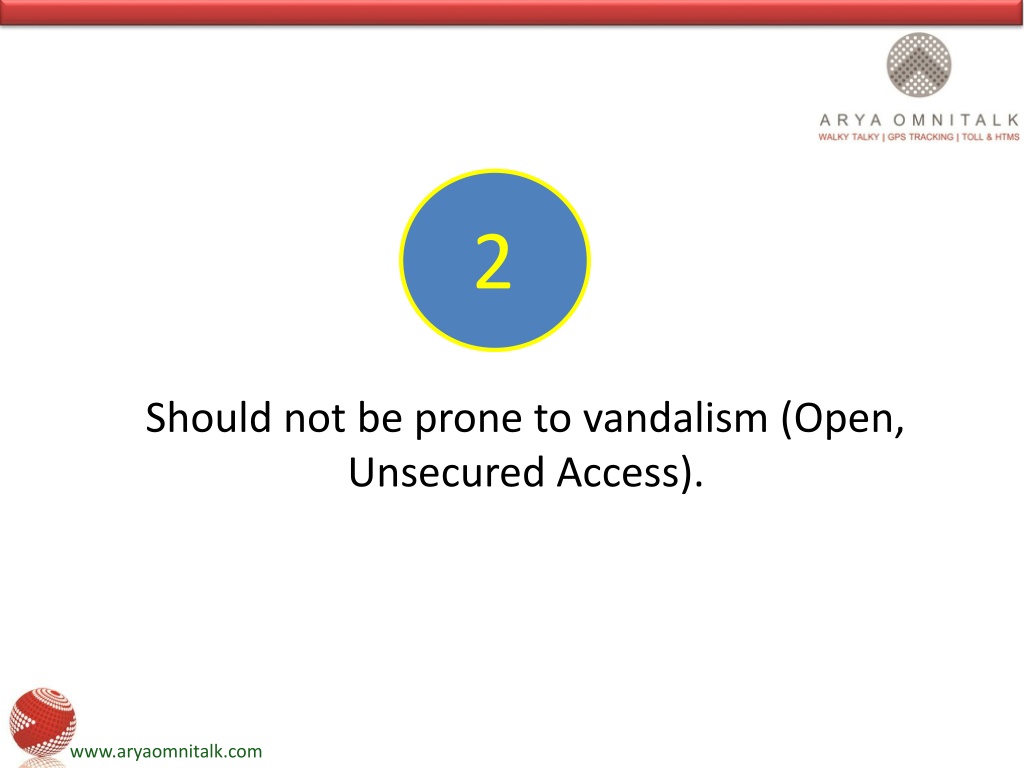 ARYA OMNITALK
WALKY TALKY | GPS TRACKING | TOLL & HTMS

2

Should not be prone to vandalism (Open, Unsecured Access).

www.aryaomnitalk.com